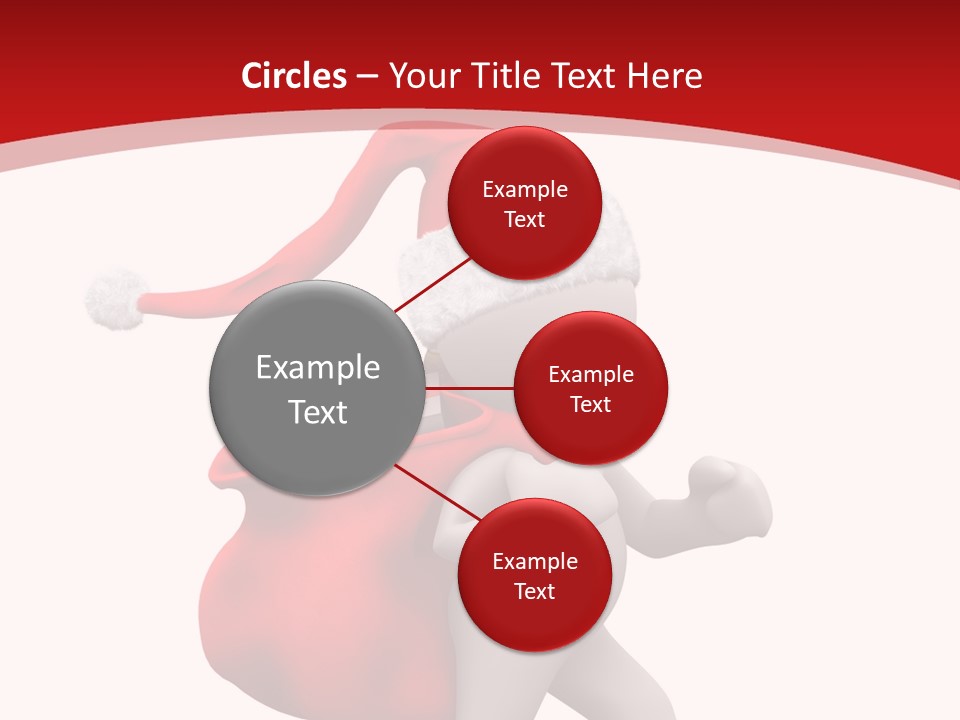 Circles – Your Title Text Here

Example Text

Example Text

Example Text

Example Text